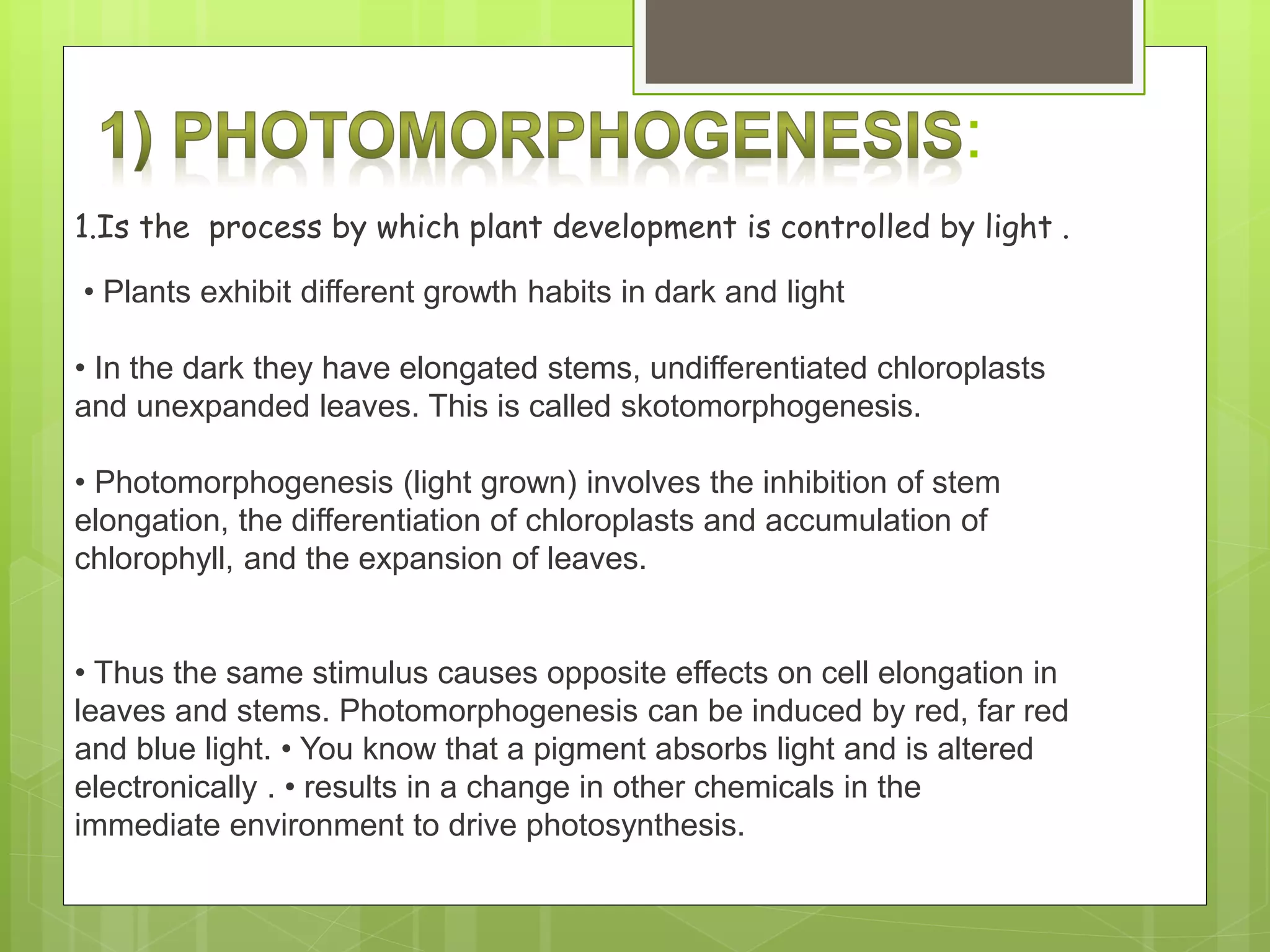 1) PHOTOMORPHOGENESIS:

1.Is the process by which plant development is controlled by light .

• Plants exhibit different growth habits in dark and light

• In the dark they have elongated stems, undifferentiated chloroplasts and unexpanded leaves. This is called skotomorphogenesis.

• Photomorphogenesis (light grown) involves the inhibition of stem elongation, the differentiation of chloroplasts and accumulation of chlorophyll, and the expansion of leaves.

• Thus the same stimulus causes opposite effects on cell elongation in leaves and stems. Photomorphogenesis can be induced by red, far red and blue light. • You know that a pigment absorbs light and is altered electronically . • results in a change in other chemicals in the immediate environment to drive photosynthesis.